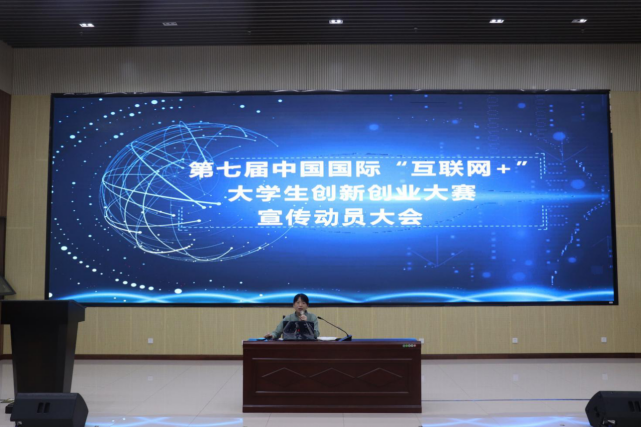 第七届中国国际“互联网+”
大学生创新创业大赛
宣传动员大会